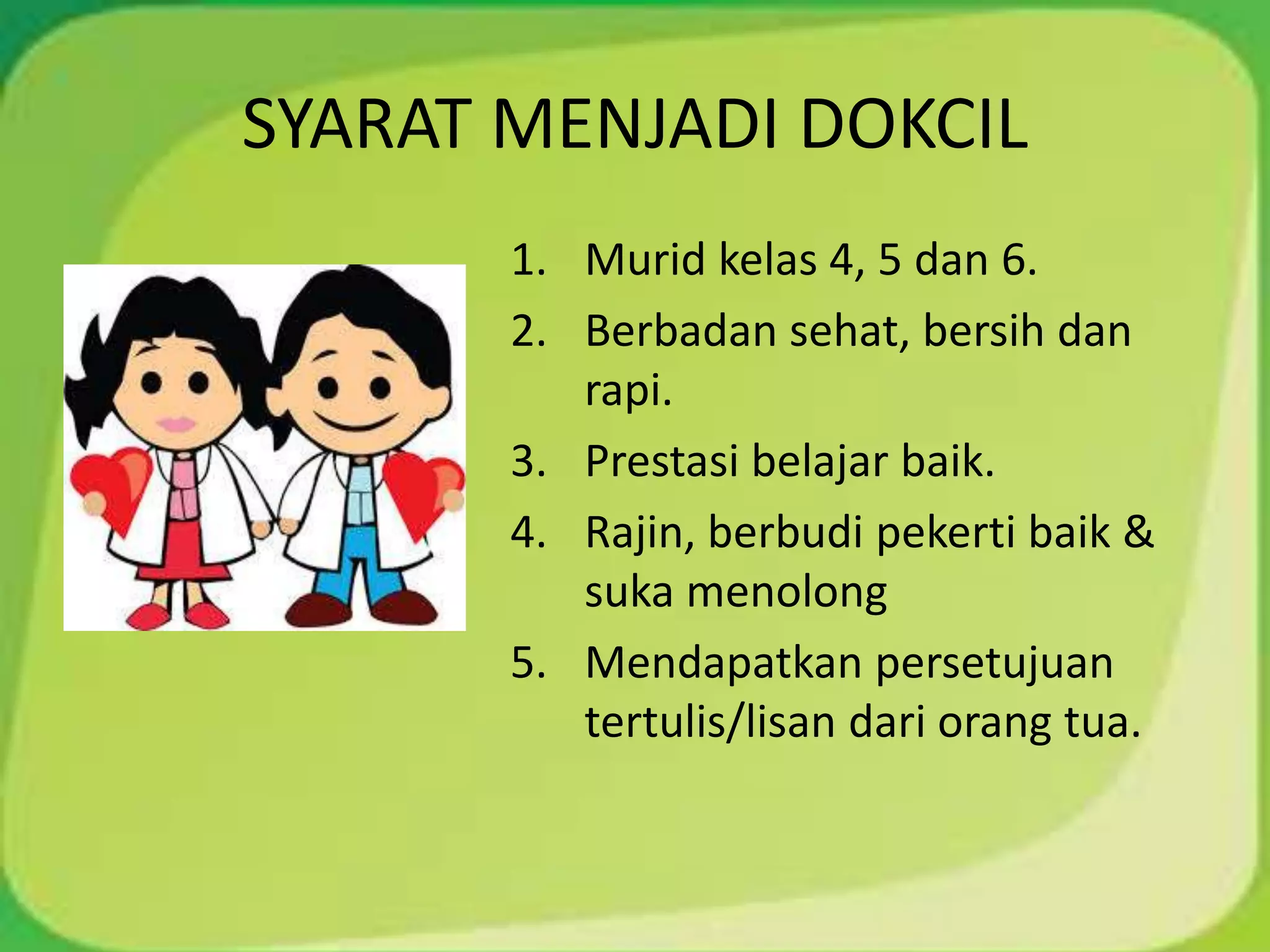 SYARAT MENJADI DOKCIL

1. Murid kelas 4, 5 dan 6.
2. Berbadan sehat, bersih dan rapi.
3. Prestasi belajar baik.
4. Rajin, berbudi pekerti baik & suka menolong
5. Mendapatkan persetujuan tertulis/lisan dari orang tua.